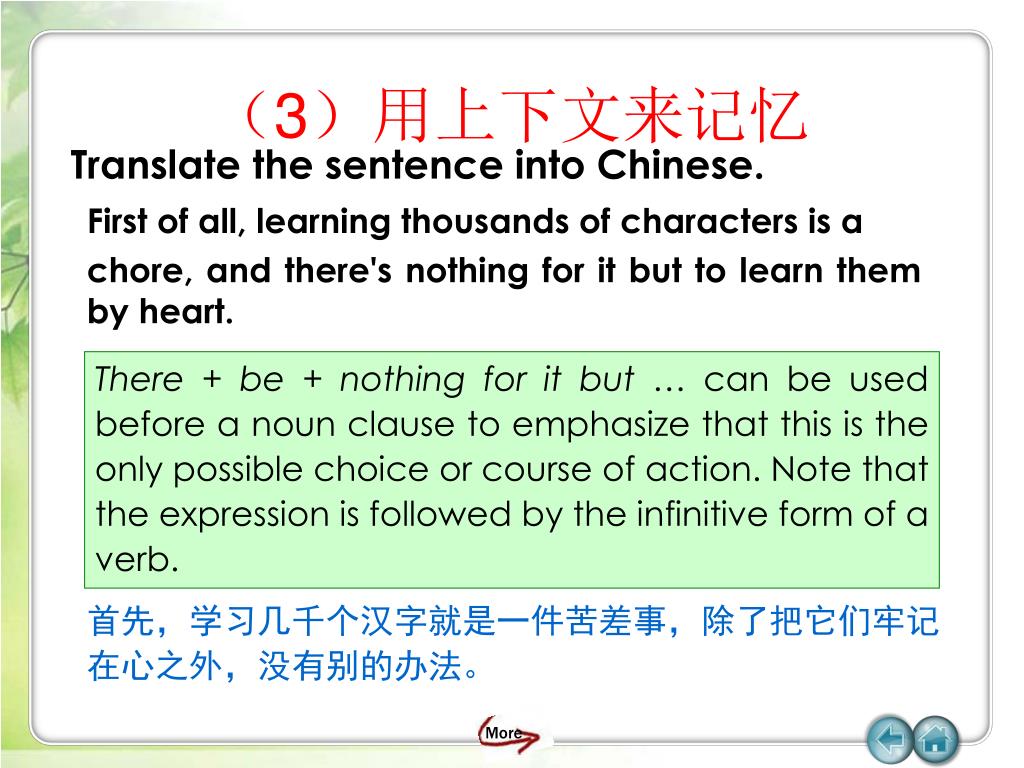 （3）用上下文来记忆

Translate the sentence into Chinese.

First of all, learning thousands of characters is a chore, and there's nothing for it but to learn them by heart.

There + be + nothing for it but … can be used before a noun clause to emphasize that this is the only possible choice or course of action. Note that the expression is followed by the infinitive form of a verb.

首先，学习几千个汉字就是一件苦差事，除了把它们牢记在心之外，没有别的办法。

More